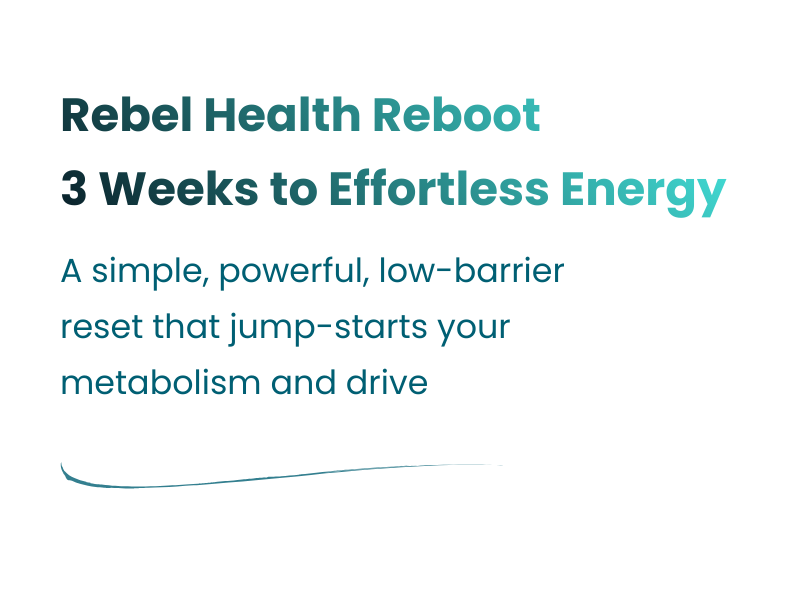 Rebel Health Reboot
3 Weeks to Effortless Energy

A simple, powerful, low-barrier reset that jump-starts your metabolism and drive